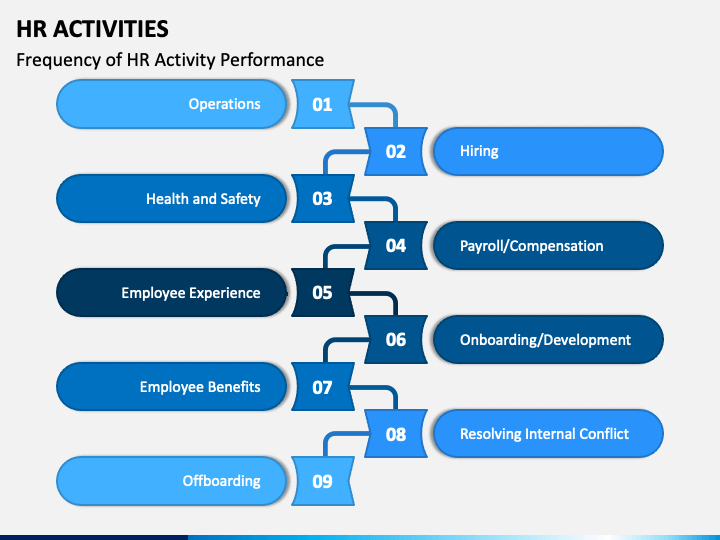 HR ACTIVITIES

Frequency of HR Activity Performance

Operations 01

02 Hiring

Health and Safety 03

04 Payroll/Compensation

Employee Experience 05

06 Onboarding/Development

Employee Benefits 07

08 Resolving Internal Conflict

Offboarding 09